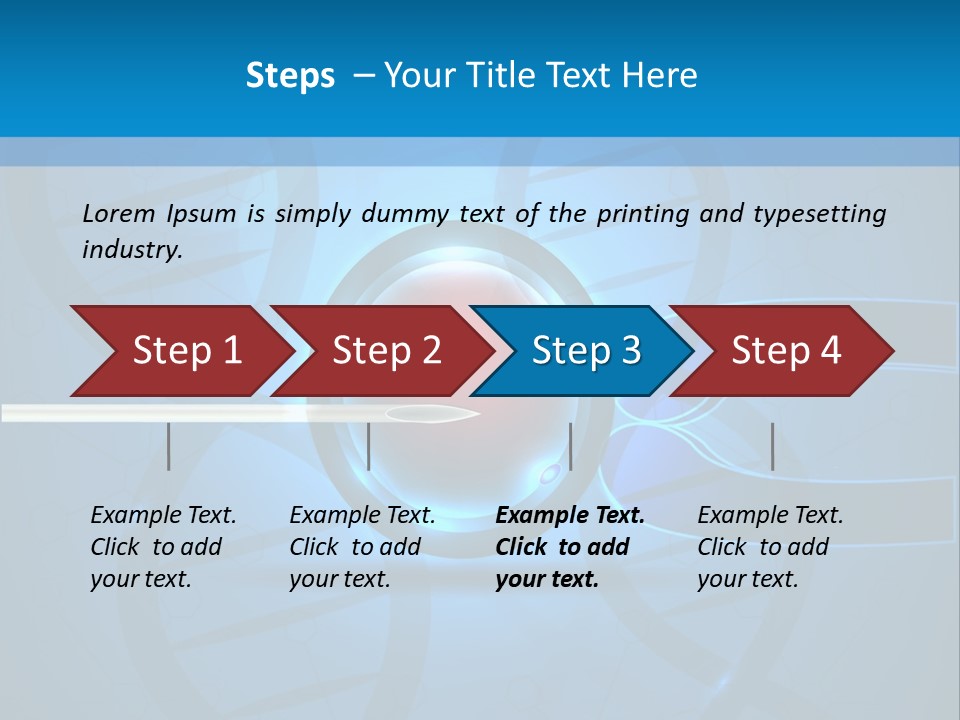 Steps – Your Title Text Here

Lorem Ipsum is simply dummy text of the printing and typesetting industry.

Step 1

Step 2

Step 3

Step 4

Example Text. Click to add your text.

Example Text. Click to add your text.

Example Text. Click to add your text.

Example Text. Click to add your text.